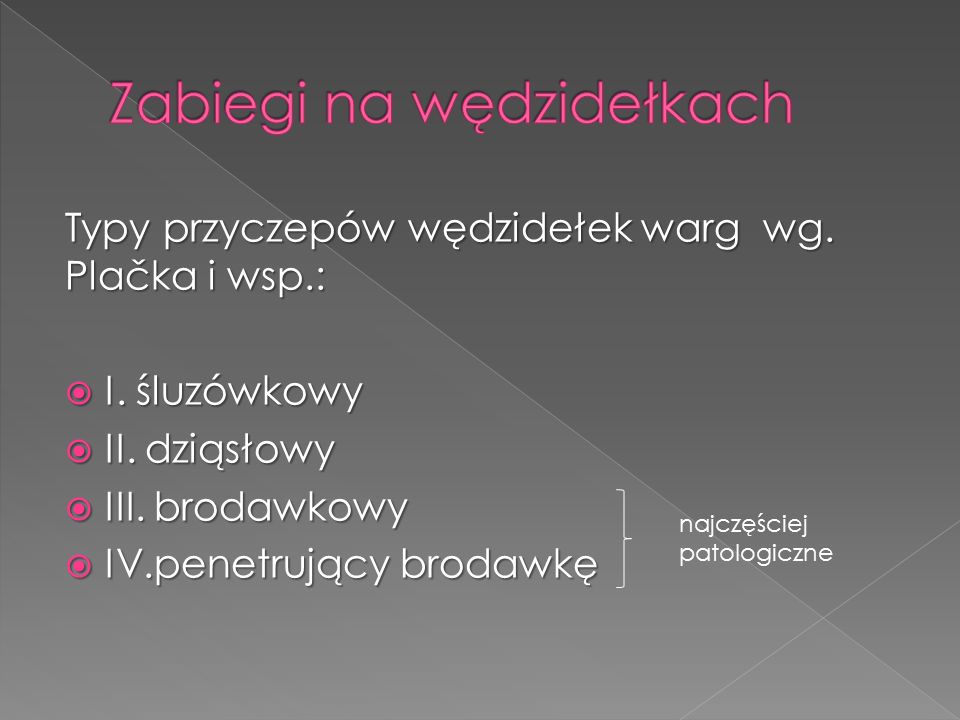 Zabiegi na wędzidełkach

Typy przyczepów wędzidełek warg wg. Plačka i wsp.:

I. śluzówkowy
II. dziąsłowy
III. brodawkowy
IV.penetrujący brodawkę

najczęściej patologiczne